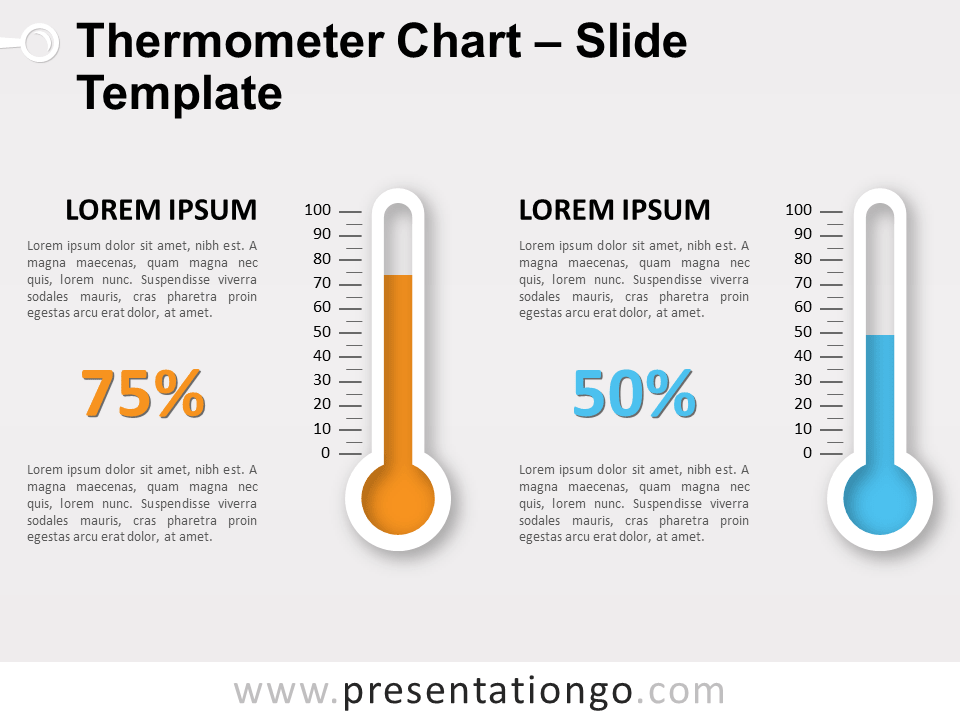 Thermometer Chart – Slide Template

LOREM IPSUM

Lorem ipsum dolor sit amet, nibh est. A magna maecenas, quam magna nec quis, lorem nunc. Suspendisse viverra sodales mauris, cras pharetra proin egestas arcu erat dolor, at amet.

75%

Lorem ipsum dolor sit amet, nibh est. A magna maecenas, quam magna nec quis, lorem nunc. Suspendisse viverra sodales mauris, cras pharetra proin egestas arcu erat dolor, at amet.

100
90
80
70
60
50
40
30
20
10
0

LOREM IPSUM

Lorem ipsum dolor sit amet, nibh est. A magna maecenas, quam magna nec quis, lorem nunc. Suspendisse viverra sodales mauris, cras pharetra proin egestas arcu erat dolor, at amet.

50%

Lorem ipsum dolor sit amet, nibh est. A magna maecenas, quam magna nec quis, lorem nunc. Suspendisse viverra sodales mauris, cras pharetra proin egestas arcu erat dolor, at amet.

100
90
80
70
60
50
40
30
20
10
0

www.presentationgo.com